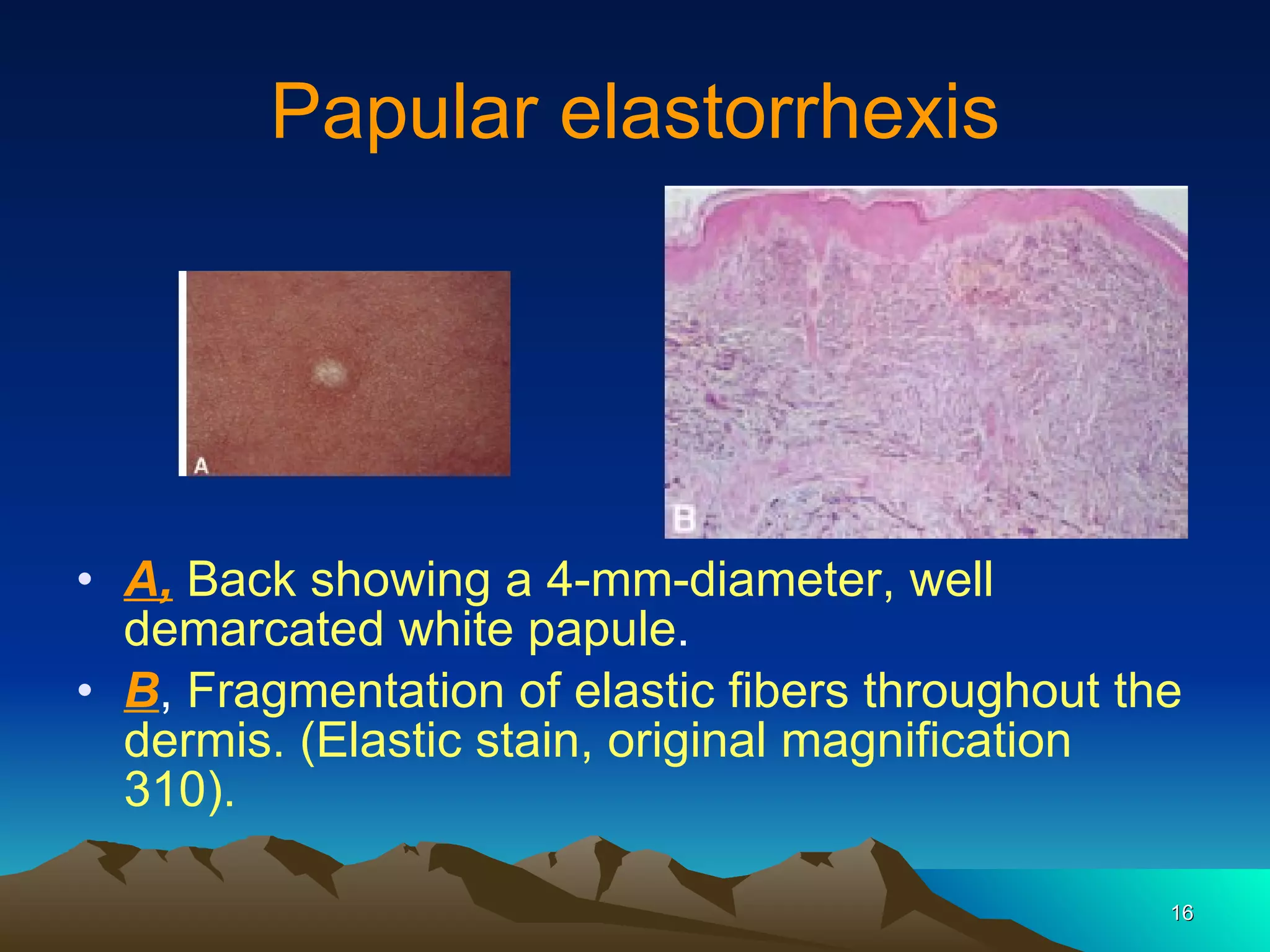 Papular elastorrhexis

A

B

• A, Back showing a 4-mm-diameter, well demarcated white papule.
• B, Fragmentation of elastic fibers throughout the dermis. (Elastic stain, original magnification 310).

16